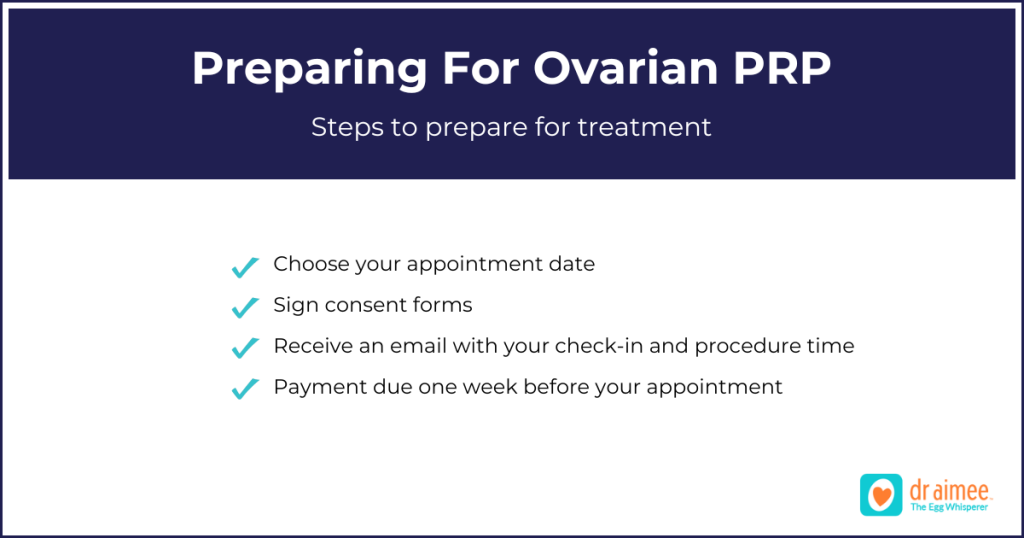 Preparing For Ovarian PRP

Steps to prepare for treatment

Choose your appointment date

Sign consent forms

Receive an email with your check-in and procedure time

Payment due one week before your appointment

dr aimee
The Egg Whisperer